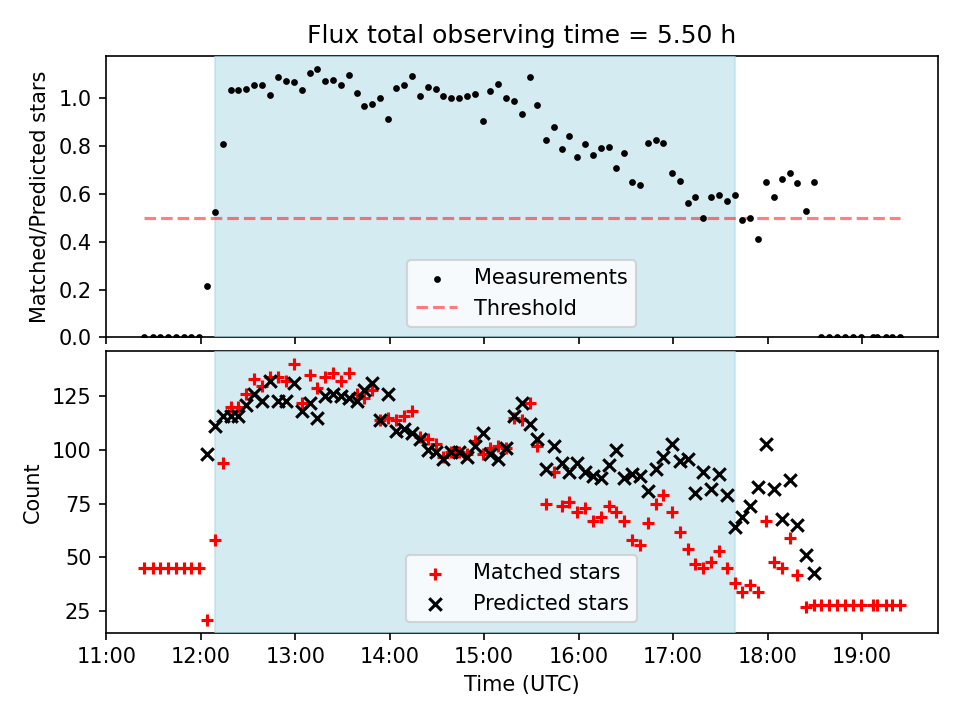 Flux total observing time = 5.50 h

Matched/Predicted stars

1.0
0.8
0.6
0.4
0.2
0.0

Measurements
Threshold

Count

125
100
75
50
25

Matched stars
Predicted stars

11:00 12:00 13:00 14:00 15:00 16:00 17:00 18:00 19:00
Time (UTC)